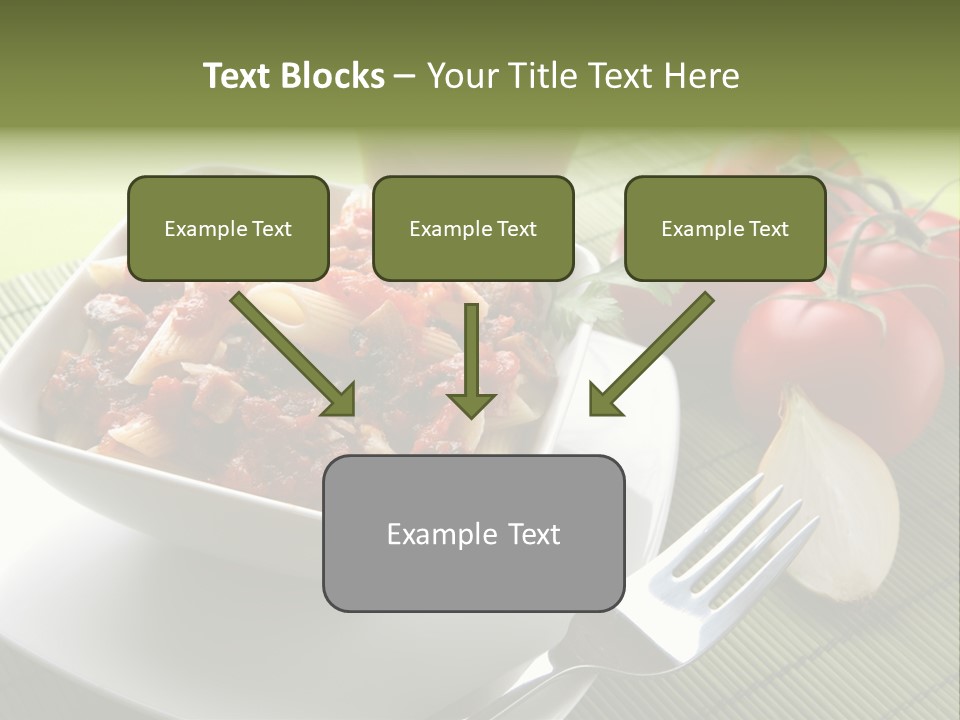 Text Blocks – Your Title Text Here

Example Text

Example Text

Example Text

Example Text